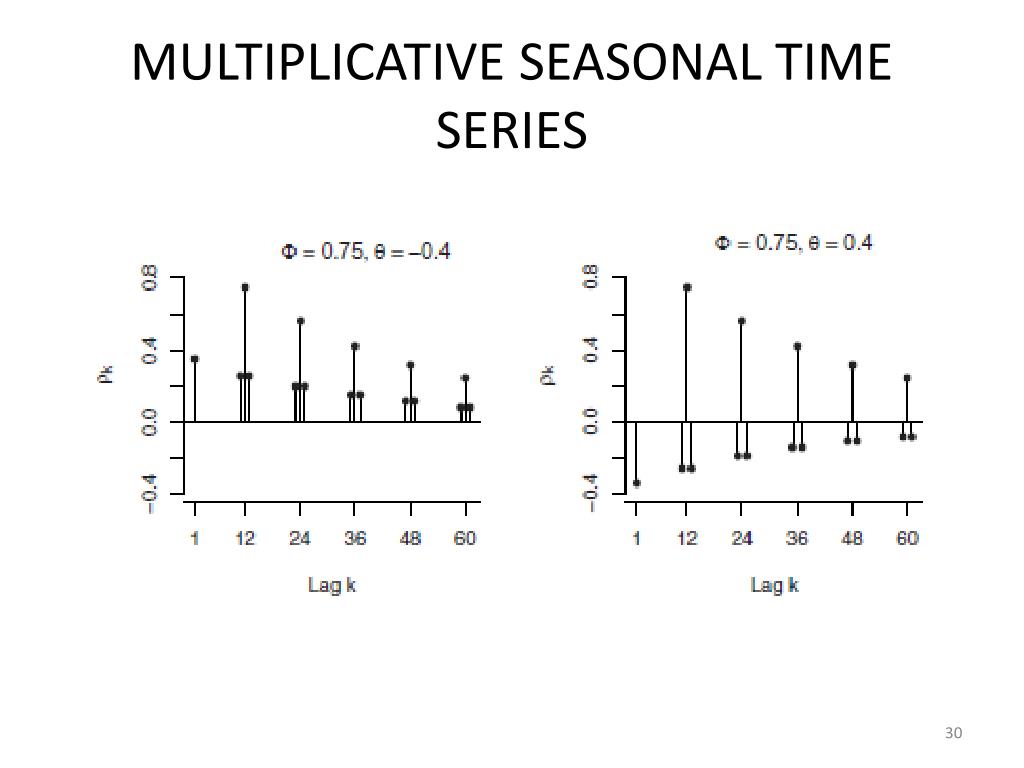 MULTIPLICATIVE SEASONAL TIME SERIES

$\Phi = 0.75, \theta = -0.4$

$\rho_k$

0.8
0.4
0.0
−0.4

1 12 24 36 48 60

Lag k

$\Phi = 0.75, \theta = 0.4$

$\rho_k$

0.8
0.4
0.0
−0.4

1 12 24 36 48 60

Lag k

30